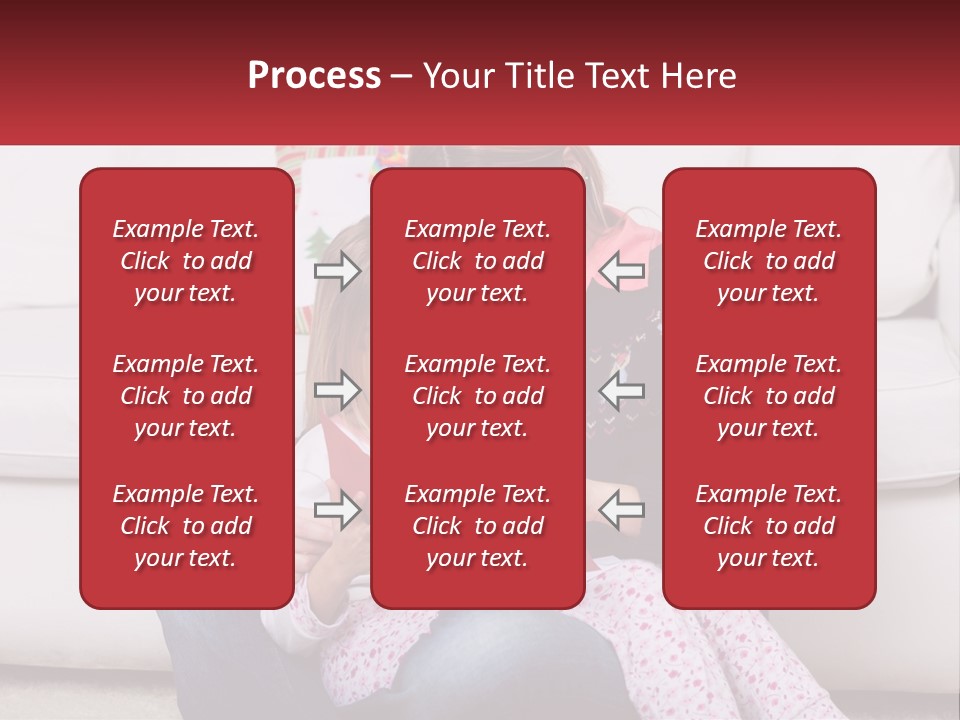 Process – Your Title Text Here

Example Text. Click to add your text.

Example Text. Click to add your text.

Example Text. Click to add your text.

Example Text. Click to add your text.

Example Text. Click to add your text.

Example Text. Click to add your text.

Example Text. Click to add your text.

Example Text. Click to add your text.

Example Text. Click to add your text.